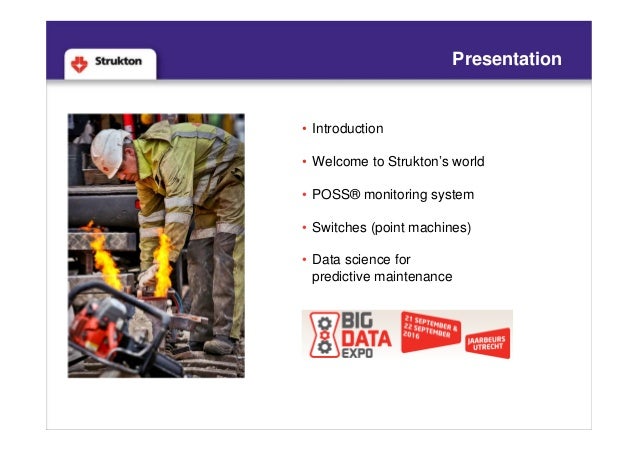 Strukton

Presentation

• Introduction
• Welcome to Strukton's world
• POSS® monitoring system
• Switches (point machines)
• Data science for predictive maintenance

BIG DATA EXPO

21 SEPTEMBER & 22 SEPTEMBER 2016

JAARBEURS UTRECHT